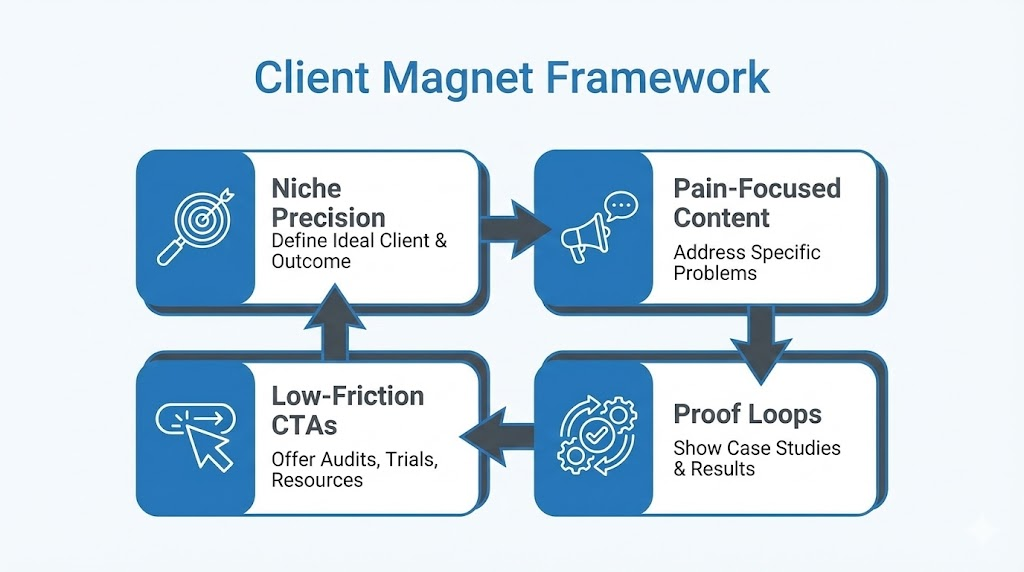 Client Magnet Framework

Niche Precision
Define Ideal Client & Outcome

Pain-Focused Content
Address Specific Problems

Proof Loops
Show Case Studies & Results

Low-Friction CTAs
Offer Audits, Trials, Resources